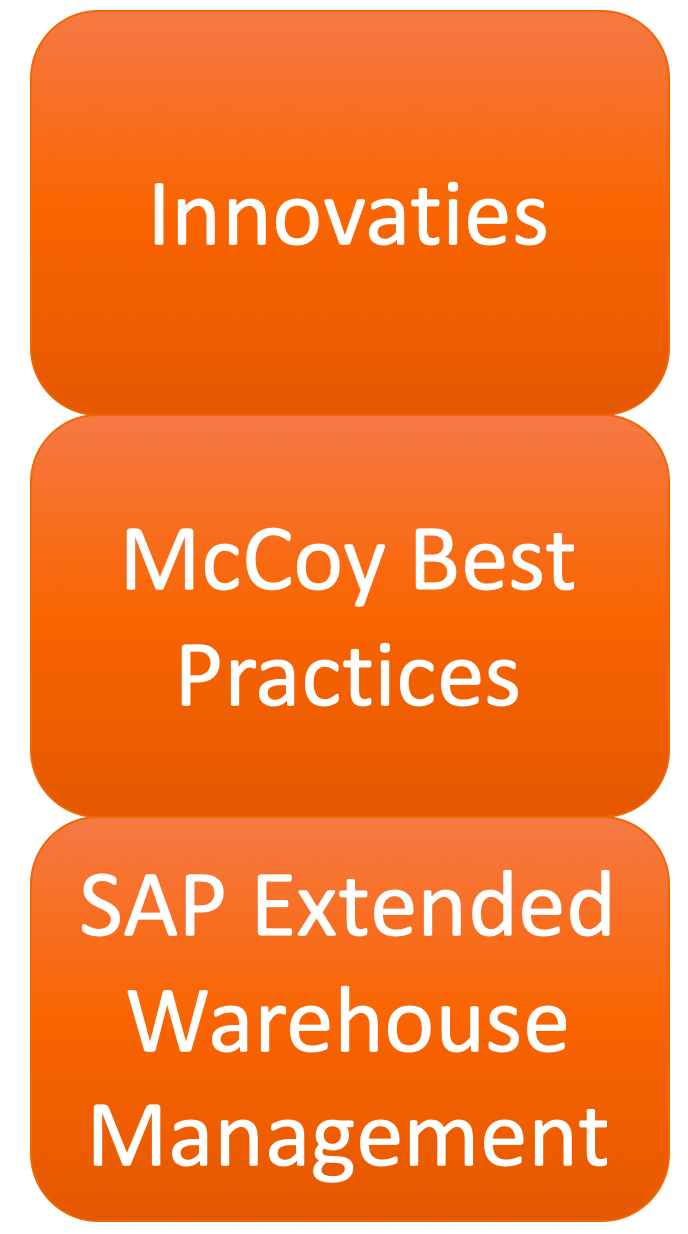 Innovaties

McCoy Best Practices

SAP Extended Warehouse Management